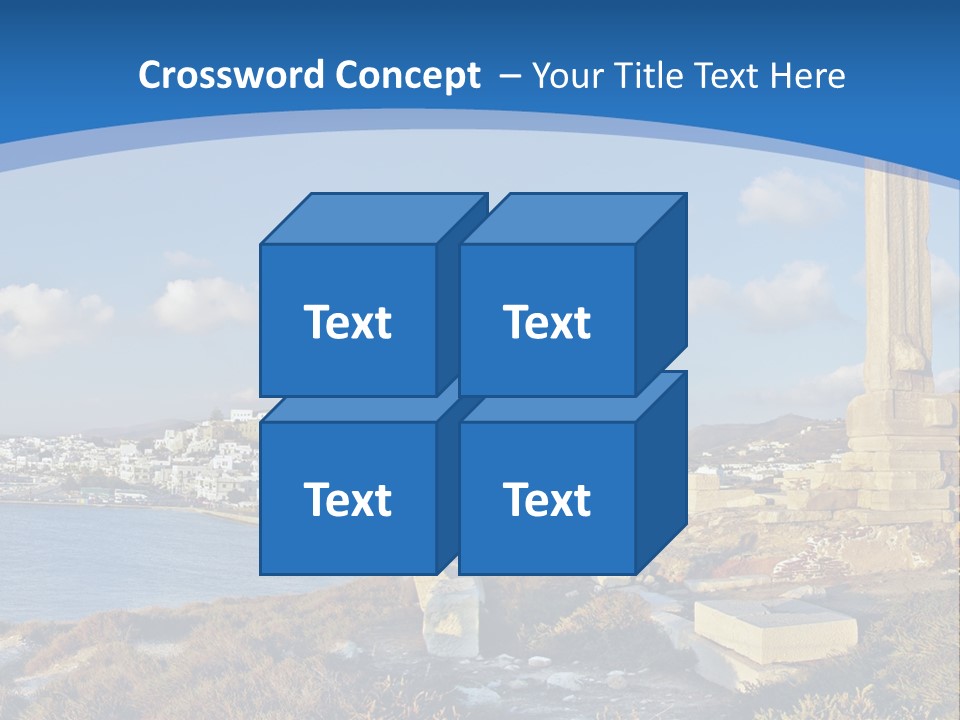 Crossword Concept – Your Title Text Here

Text

Text

Text

Text